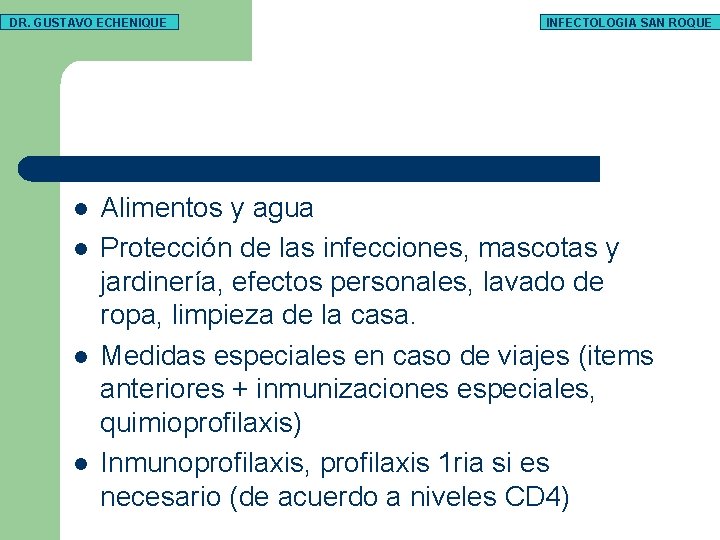 DR. GUSTAVO ECHENIQUE

INFECTOLOGIA SAN ROQUE

- Alimentos y agua
- Protección de las infecciones, mascotas y jardinería, efectos personales, lavado de ropa, limpieza de la casa.
- Medidas especiales en caso de viajes (items anteriores + inmunizaciones especiales, quimioprofilaxis)
- Inmunoprofilaxis, profilaxis 1ria si es necesario (de acuerdo a niveles CD4)